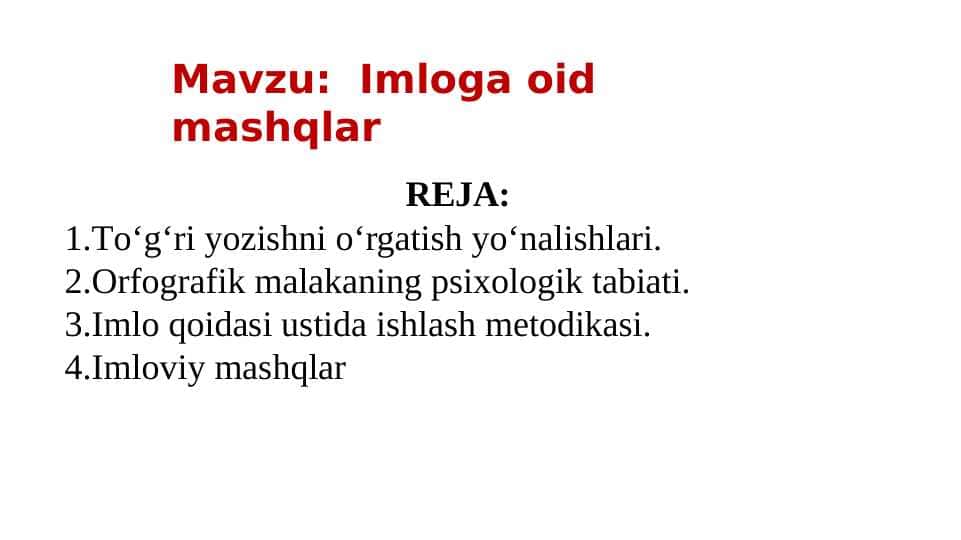 Mavzu: Imloga oid mashqlar

REJA:

1.To‘g‘ri yozishni o‘rgatish yo‘nalishlari.
2.Orfografik malakaning psixologik tabiati.
3.Imlo qoidasi ustida ishlash metodikasi.
4.Imloviy mashqlar